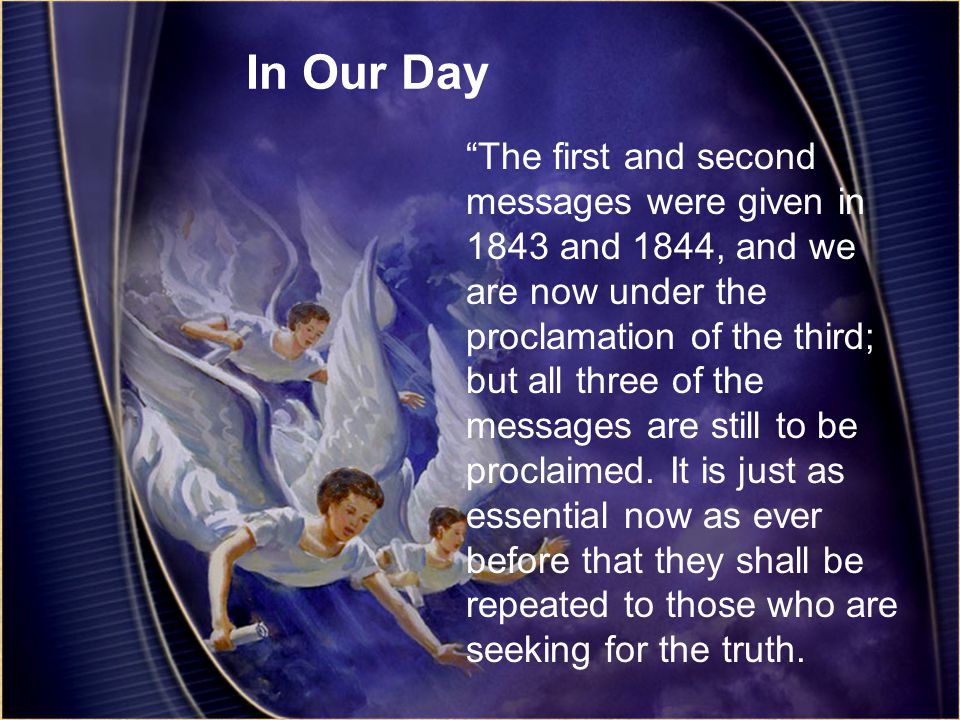 In Our Day

“The first and second messages were given in 1843 and 1844, and we are now under the proclamation of the third; but all three of the messages are still to be proclaimed. It is just as essential now as ever before that they shall be repeated to those who are seeking for the truth.